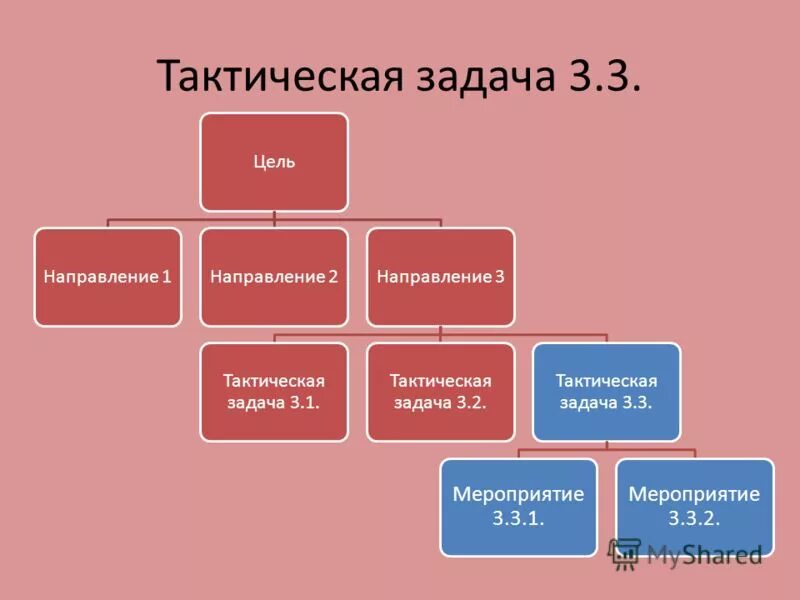 Тактическая задача 3.3.

Цель

Направление 1

Направление 2

Направление 3

Тактическая задача 3.1.

Тактическая задача 3.2.

Тактическая задача 3.3.

Мероприятие 3.3.1.

Мероприятие 3.3.2.

MyShared